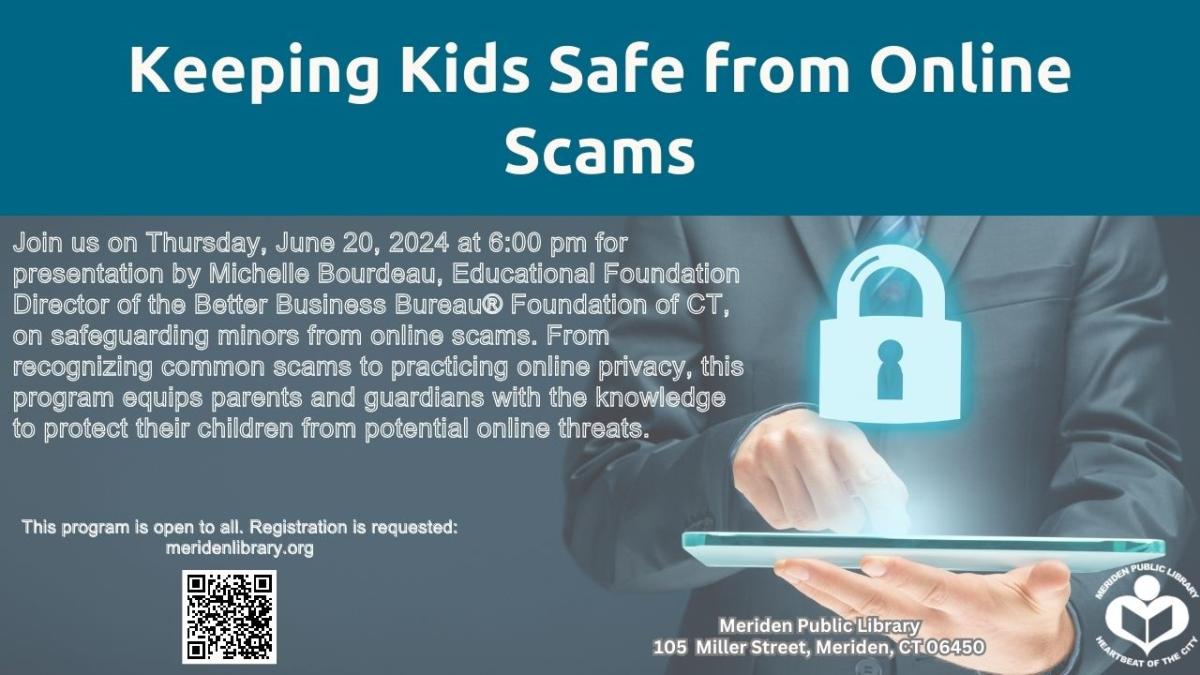 Keeping Kids Safe from Online Scams

Join us on Thursday, June 20, 2024 at 6:00 pm for presentation by Michelle Bourdeau, Educational Foundation Director of the Better Business Bureau® Foundation of CT, on safeguarding minors from online scams. From recognizing common scams to practicing online privacy, this program equips parents and guardians with the knowledge to protect their children from potential online threats.

This program is open to all. Registration is requested: meridenlibrary.org

Meriden Public Library
105 Miller Street, Meriden, CT 06450

MERIDEN PUBLIC LIBRARY
HEARTBEAT OF THE CITY